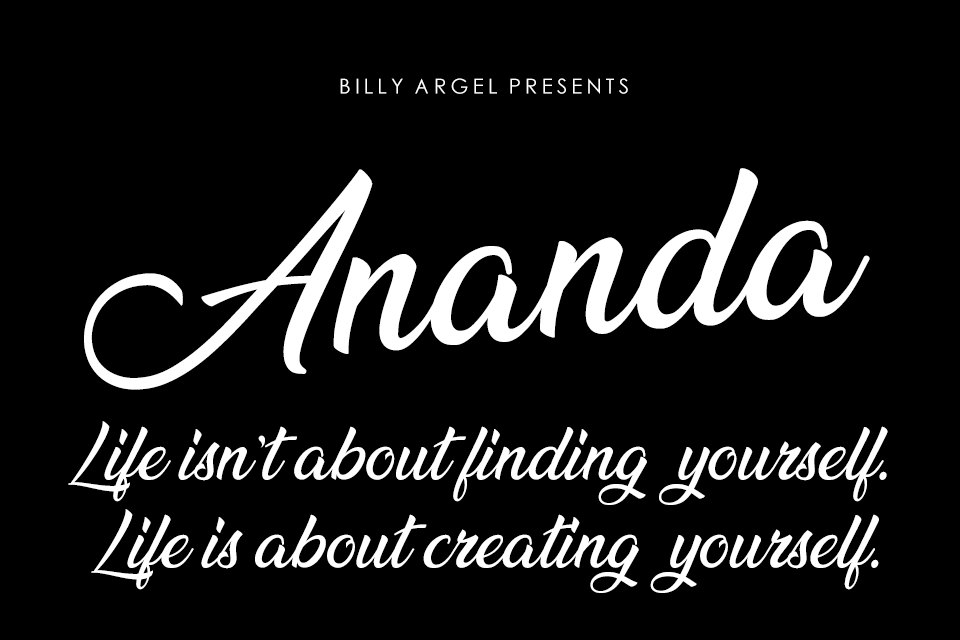 BILLY ARGEL PRESENTS

Ananda

Life isn't about finding yourself. Life is about creating yourself.